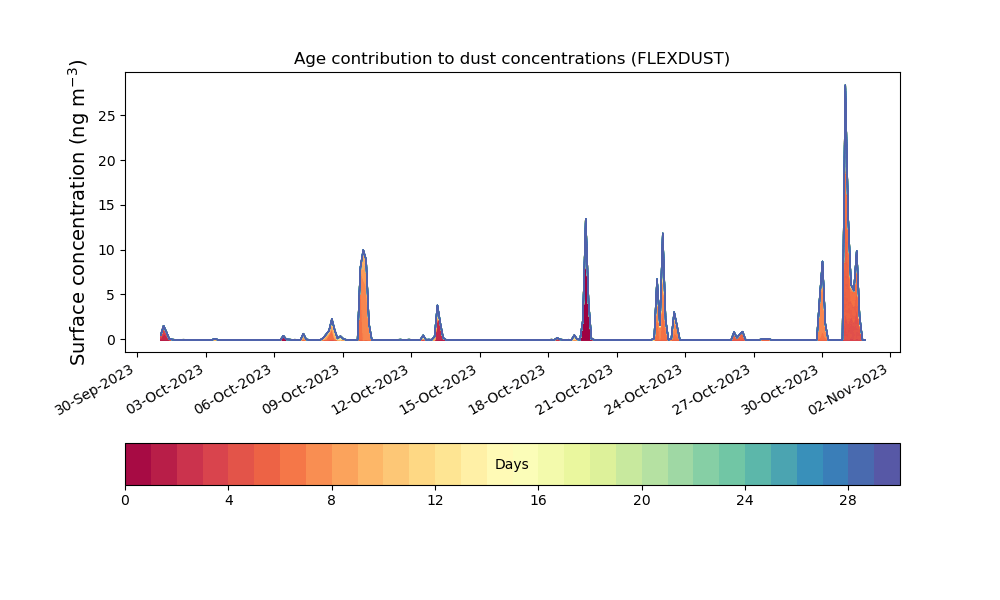 Age contribution to dust concentrations (FLEXDUST)

Surface concentration (ng m$^{-3}$)

25
20
15
10
5
0

30-Sep-2023
03-Oct-2023
06-Oct-2023
09-Oct-2023
12-Oct-2023
15-Oct-2023
18-Oct-2023
21-Oct-2023
24-Oct-2023
27-Oct-2023
30-Oct-2023
02-Nov-2023

Days

0
4
8
12
16
20
24
28